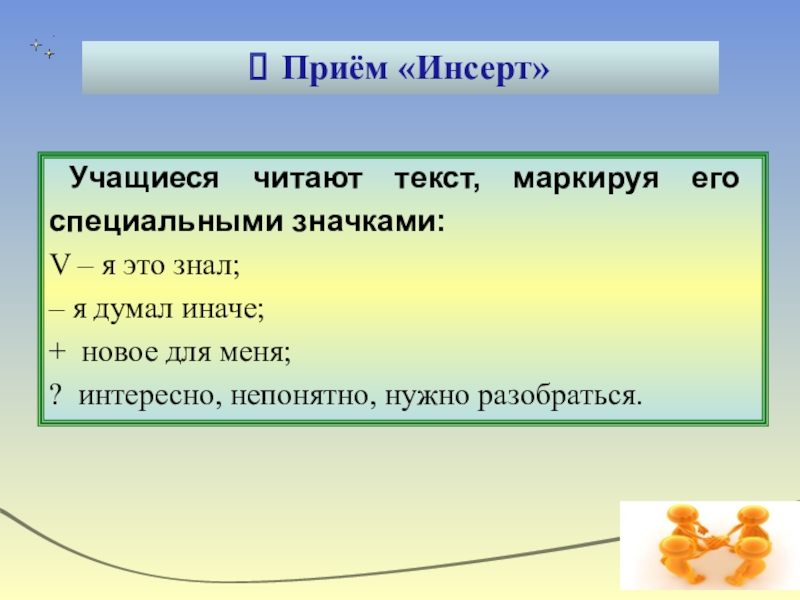 Приём «Инсерт»

Учащиеся читают текст, маркируя его специальными значками:

V – я это знал;

– я думал иначе;

+ новое для меня;

? интересно, непонятно, нужно разобраться.